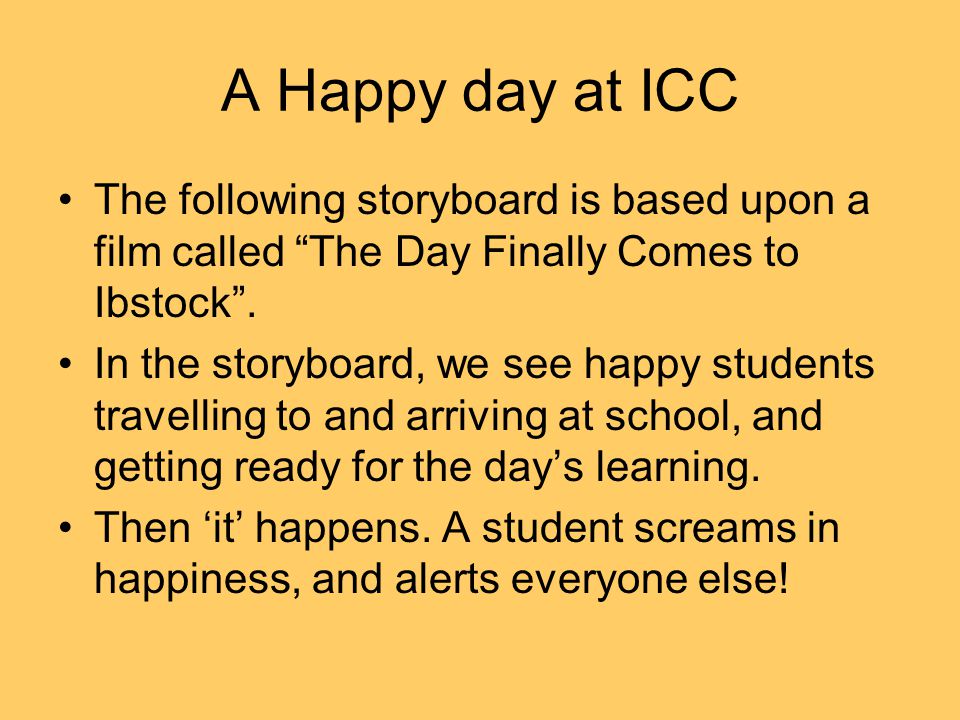 A Happy day at ICC

• The following storyboard is based upon a film called “The Day Finally Comes to Ibstock”.

• In the storyboard, we see happy students travelling to and arriving at school, and getting ready for the day’s learning.

• Then ‘it’ happens. A student screams in happiness, and alerts everyone else!